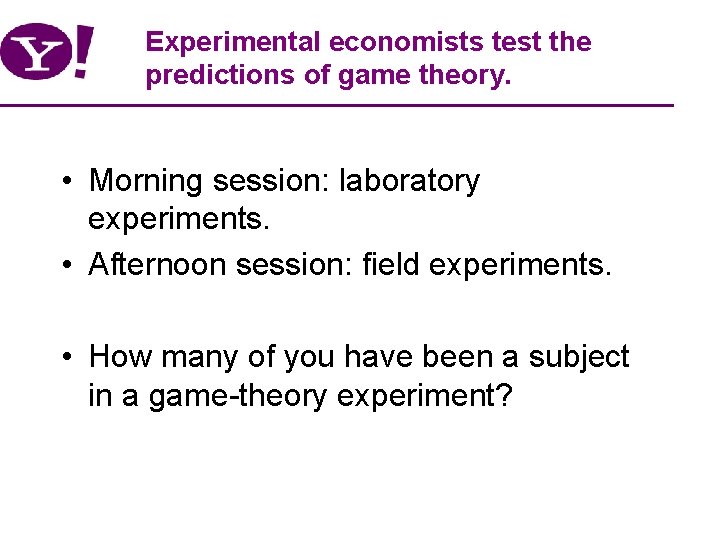 Y!

Experimental economists test the predictions of game theory.

• Morning session: laboratory experiments.
• Afternoon session: field experiments.

• How many of you have been a subject in a game-theory experiment?